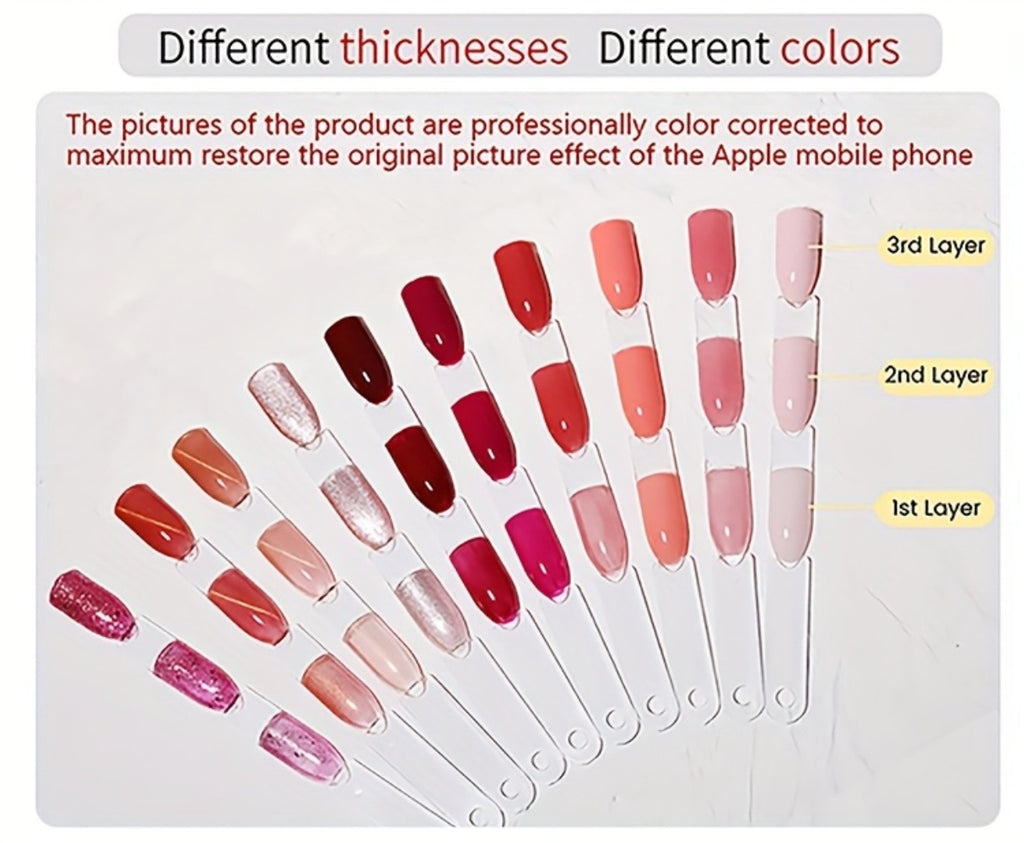 Different thicknesses Different colors

The pictures of the product are professionally color corrected to maximum restore the original picture effect of the Apple mobile phone

3rd Layer

2nd Layer

1st Layer